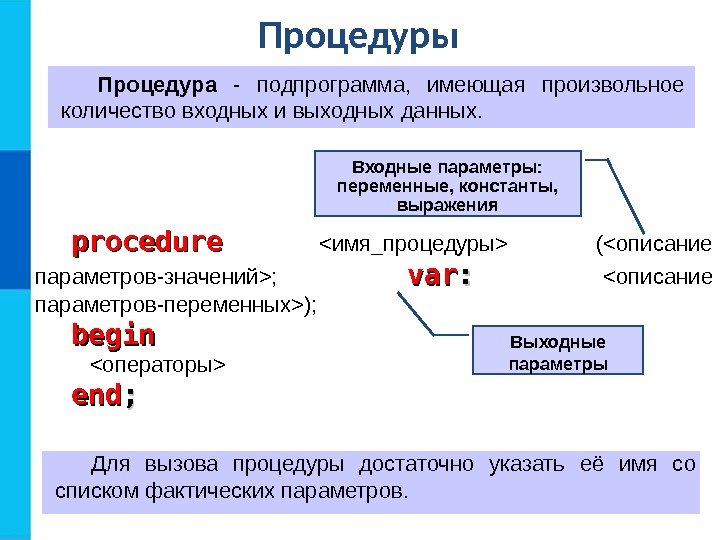 Процедуры

Процедура - подпрограмма, имеющая произвольное количество входных и выходных данных.

Входные параметры: переменные, константы, выражения

procedure <имя_процедуры> (<описание параметров-значений>; var: <описание параметров-переменных>);
begin
<операторы>
end;

Выходные параметры

Для вызова процедуры достаточно указать её имя со списком фактических параметров.